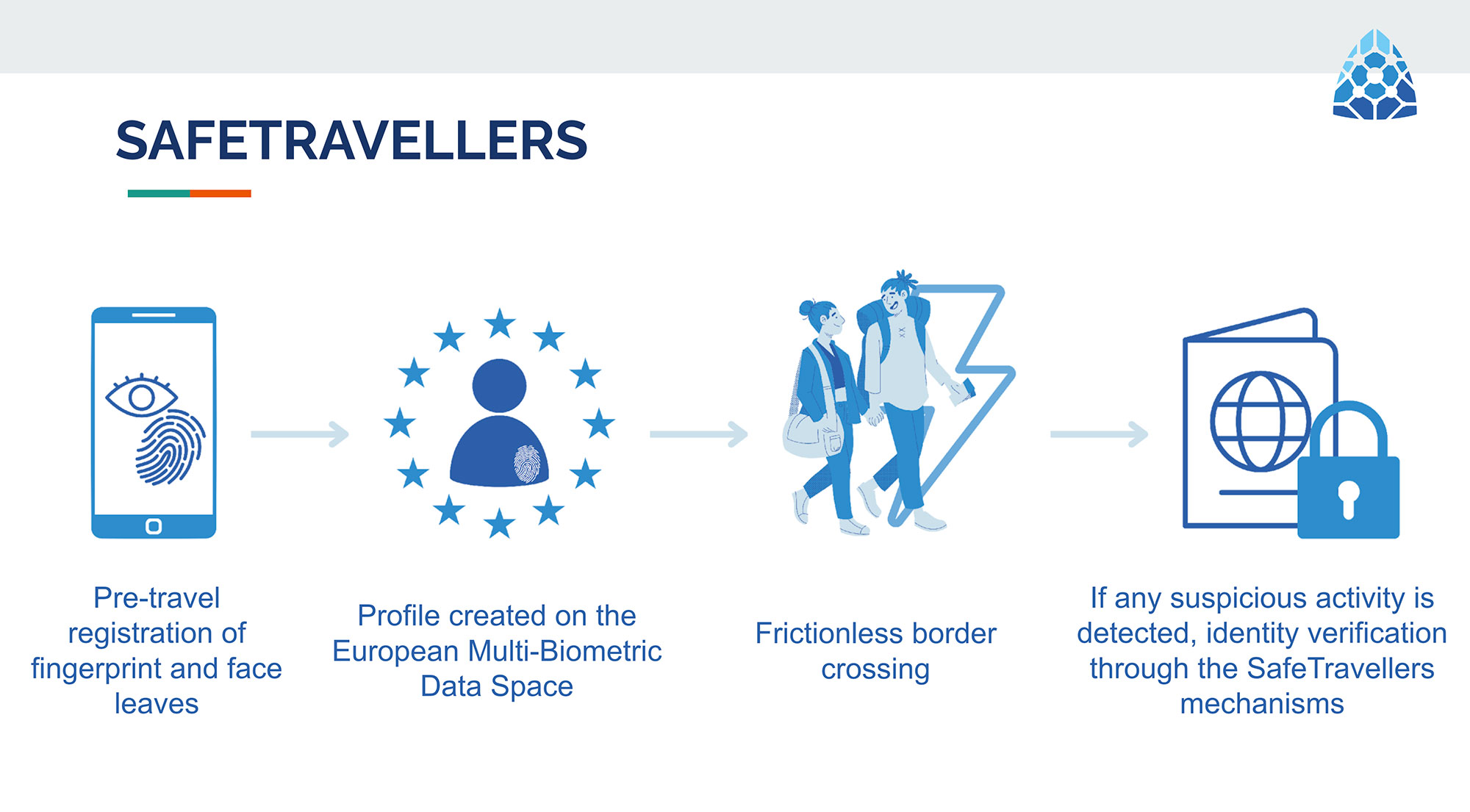 SAFETRAVELLERS

Pre-travel registration of fingerprint and face leaves

Profile created on the European Multi-Biometric Data Space

Frictionless border crossing

If any suspicious activity is detected, identity verification through the SafeTravellers mechanisms